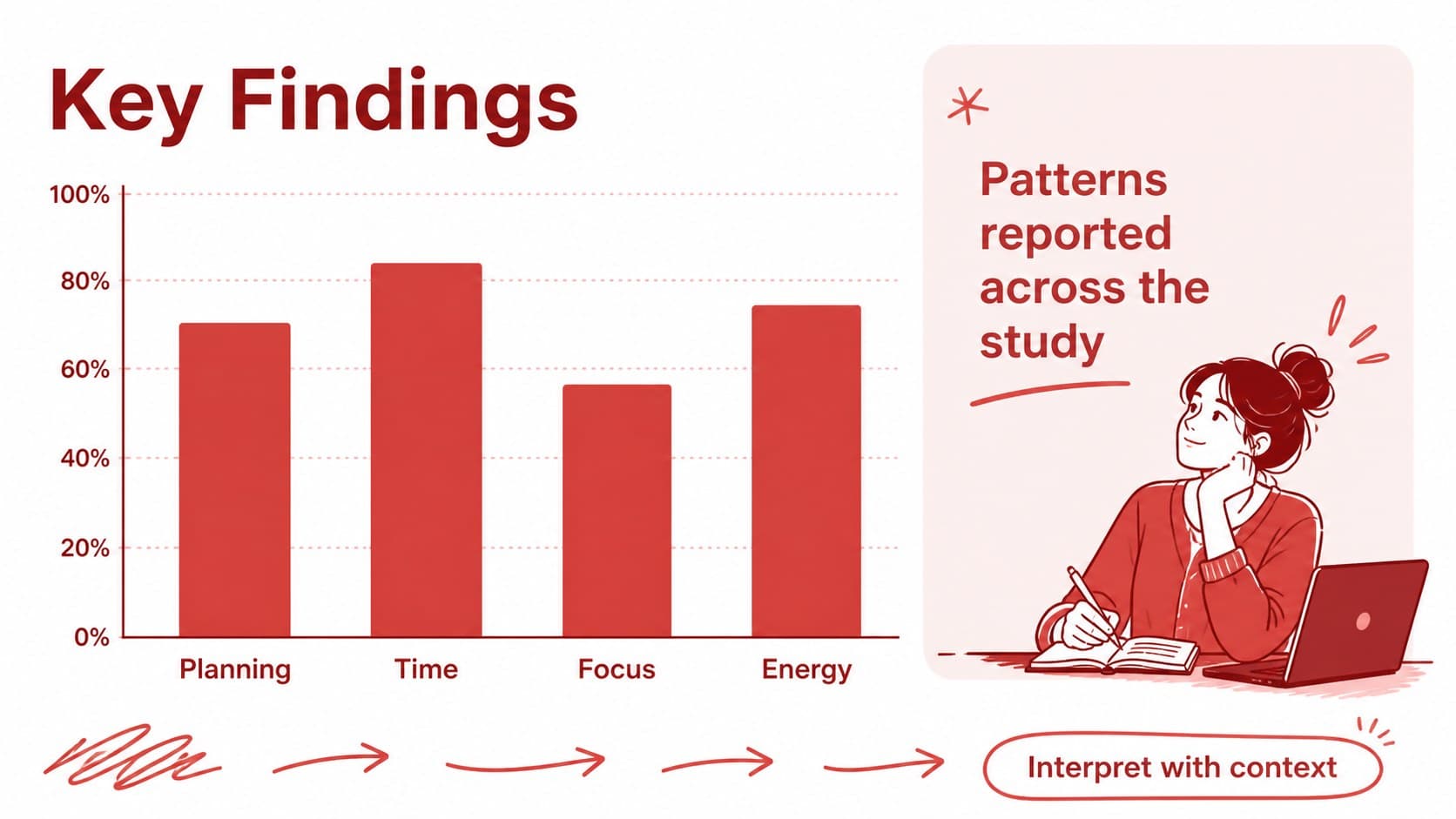 Key Findings

100%
80%
60%
40%
20%
0%

Planning
Time
Focus
Energy

Patterns reported across the study

Interpret with context